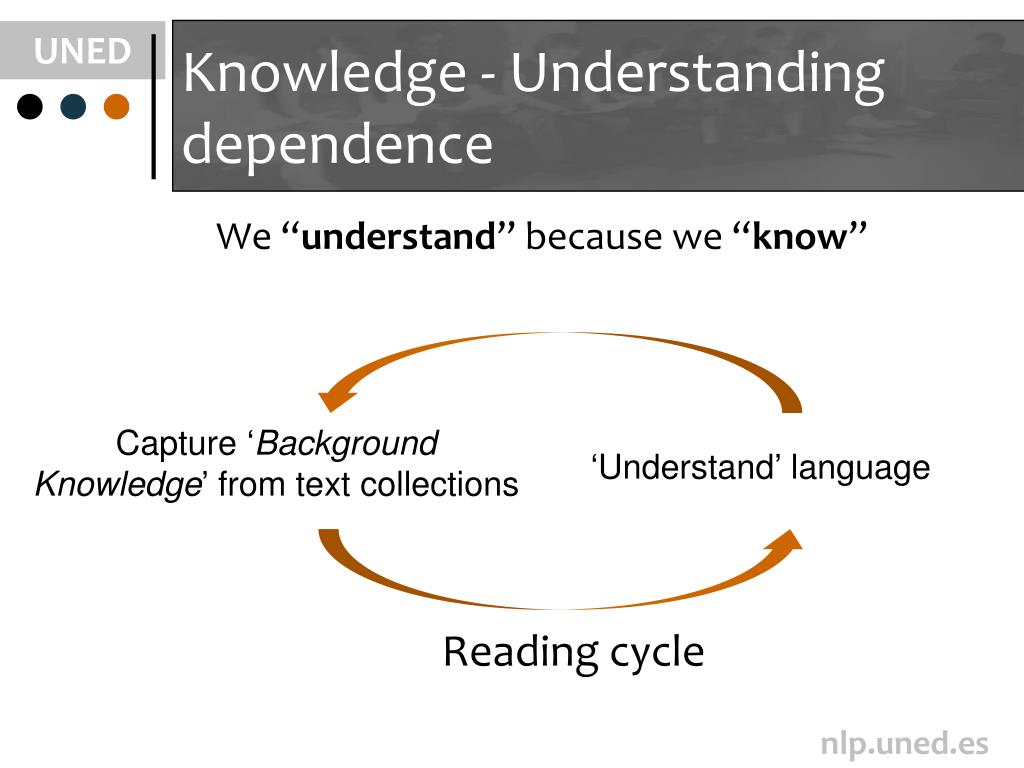 UNED

Knowledge - Understanding dependence

We “understand” because we “know”

Capture ‘Background Knowledge’ from text collections

‘Understand’ language

Reading cycle

nlp.uned.es